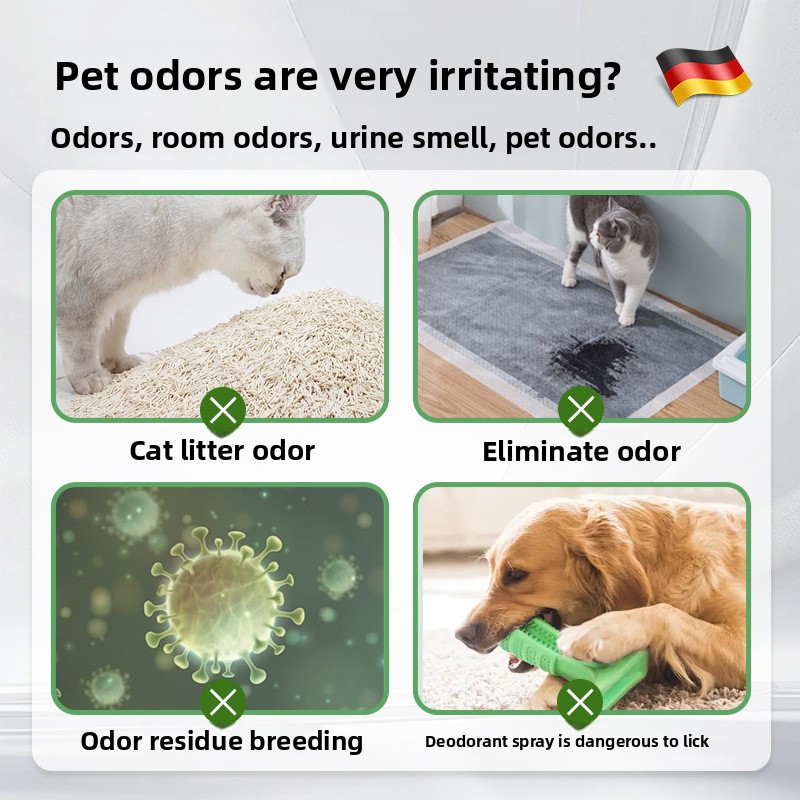 Pet odors are very irritating?

Odors, room odors, urine smell, pet odors..

Cat litter odor

Eliminate odor

Odor residue breeding

Deodorant spray is dangerous to lick